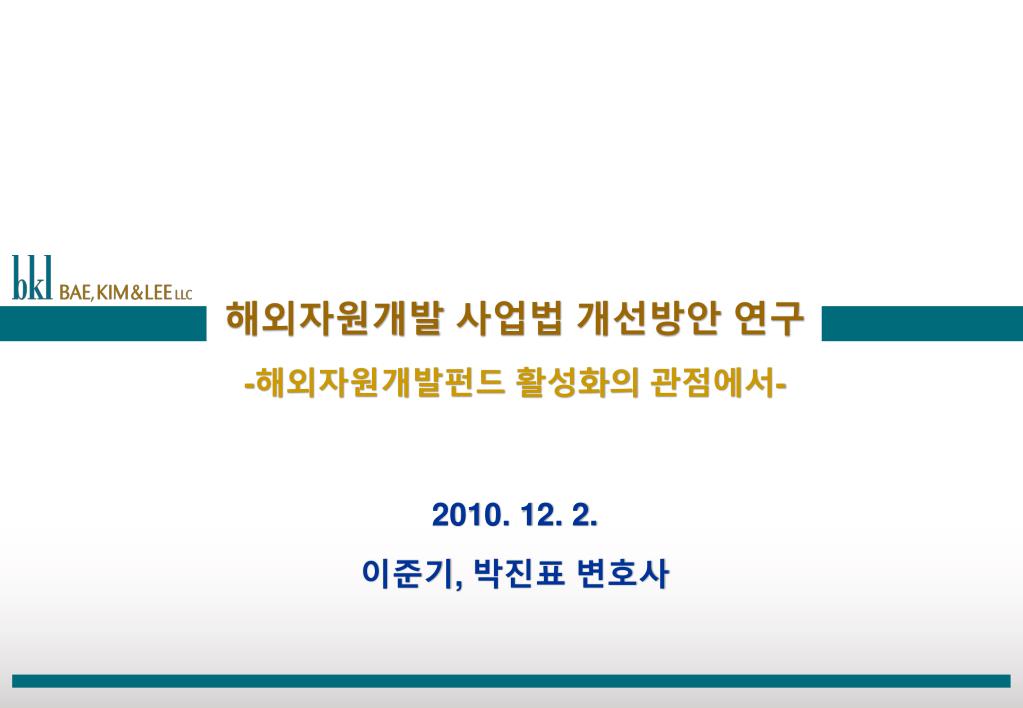 bkl BAE, KIM & LEE LLC

해외자원개발 사업법 개선방안 연구

-해외자원개발펀드 활성화의 관점에서-

2010. 12. 2.

이준기, 박진표 변호사